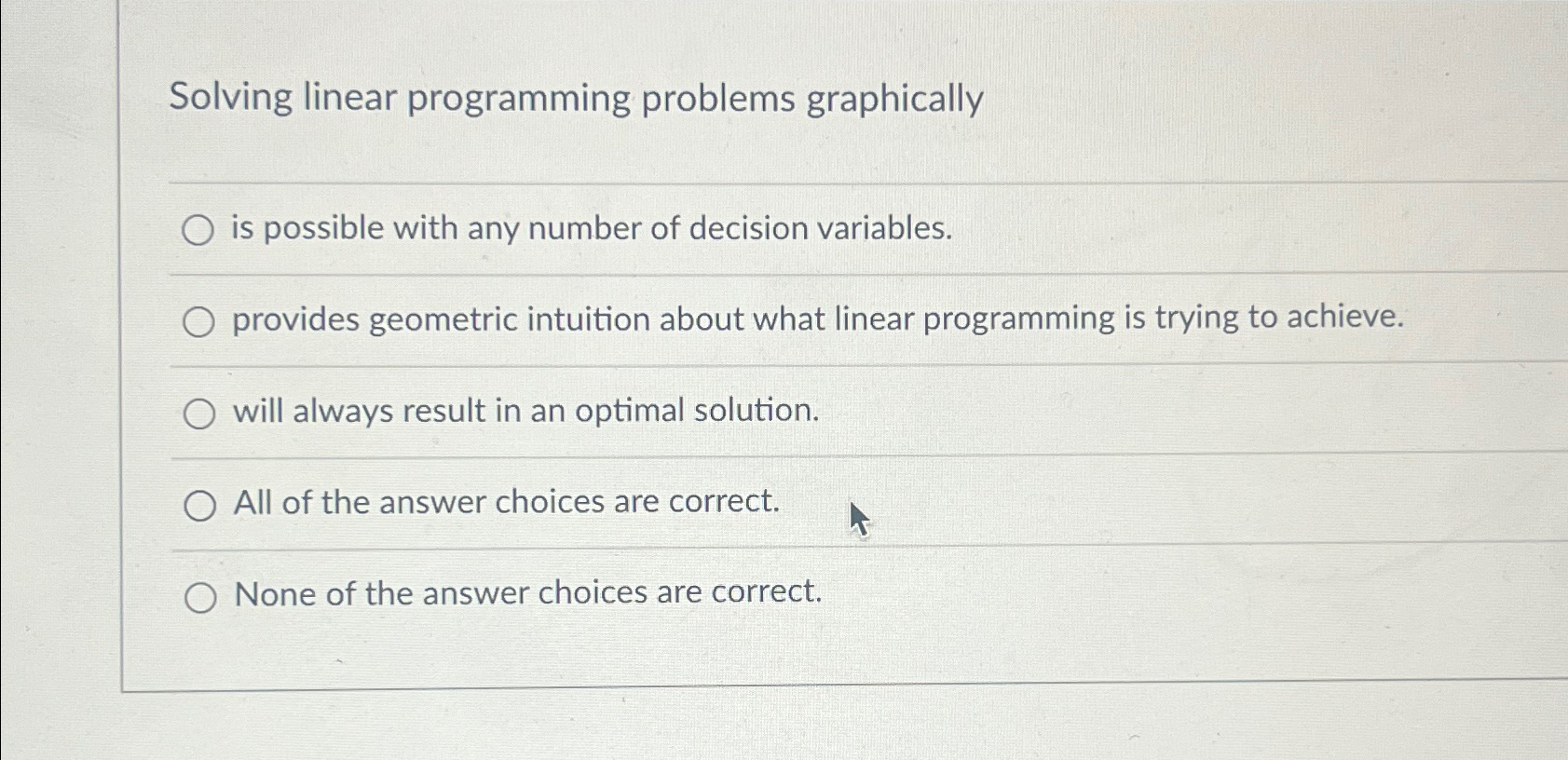 Solving linear programming problems graphically

is possible with any number of decision variables.

provides geometric intuition about what linear programming is trying to achieve.

will always result in an optimal solution.

All of the answer choices are correct.

None of the answer choices are correct.